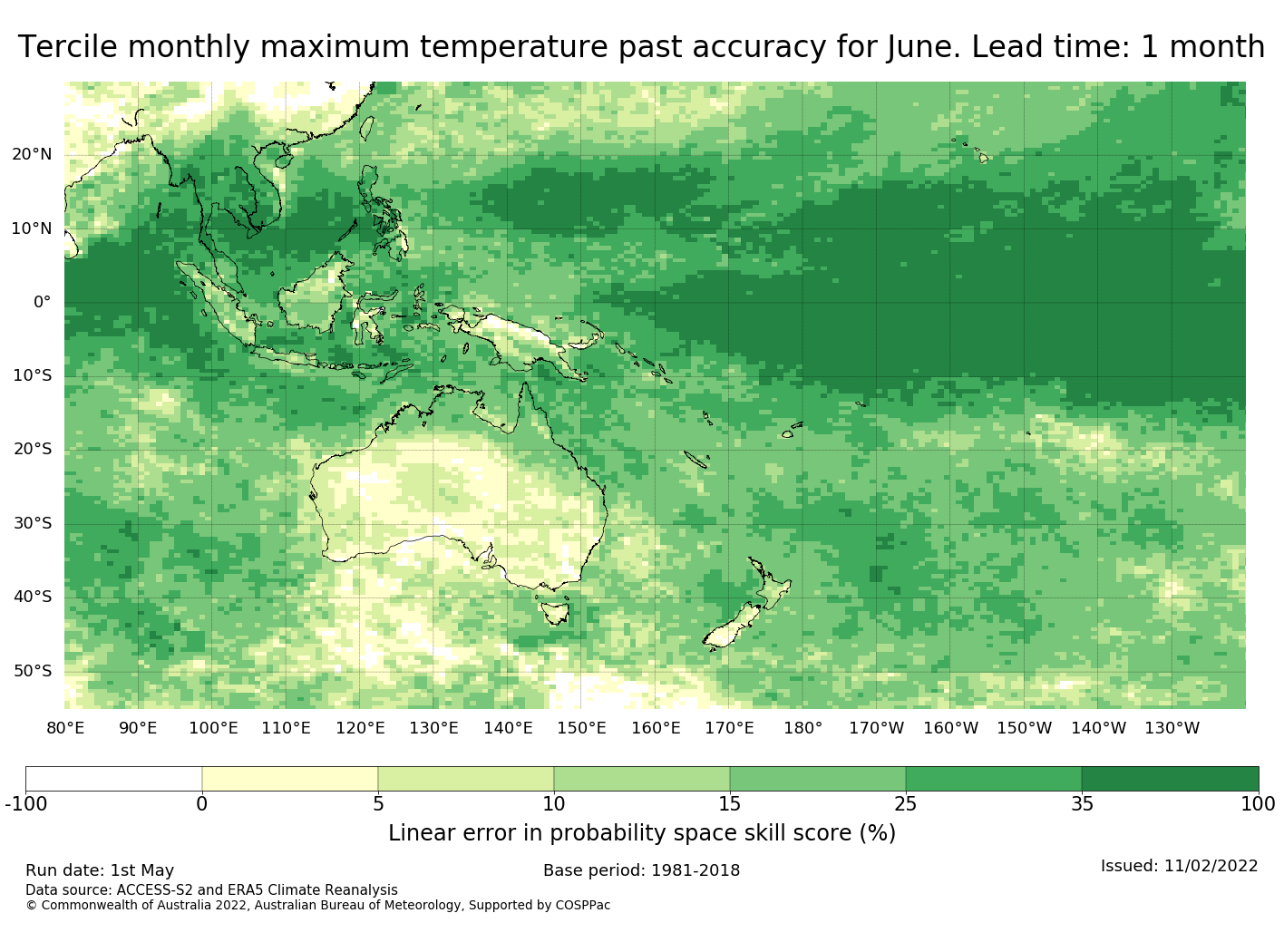 Tercile monthly maximum temperature past accuracy for June. Lead time: 1 month

20°N
10°N
0°
10°S
20°S
30°S
40°S
50°S

80°E 90°E 100°E 110°E 120°E 130°E 140°E 150°E 160°E 170°E 180° 170°W 160°W 150°W 140°W 130°W

-100 0 5 10 15 25 35 100

Linear error in probability space skill score (%)

Run date: 1st May
Base period: 1981-2018
Issued: 11/02/2022
Data source: ACCESS-S2 and ERA5 Climate Reanalysis
© Commonwealth of Australia 2022, Australian Bureau of Meteorology, Supported by COSPPac